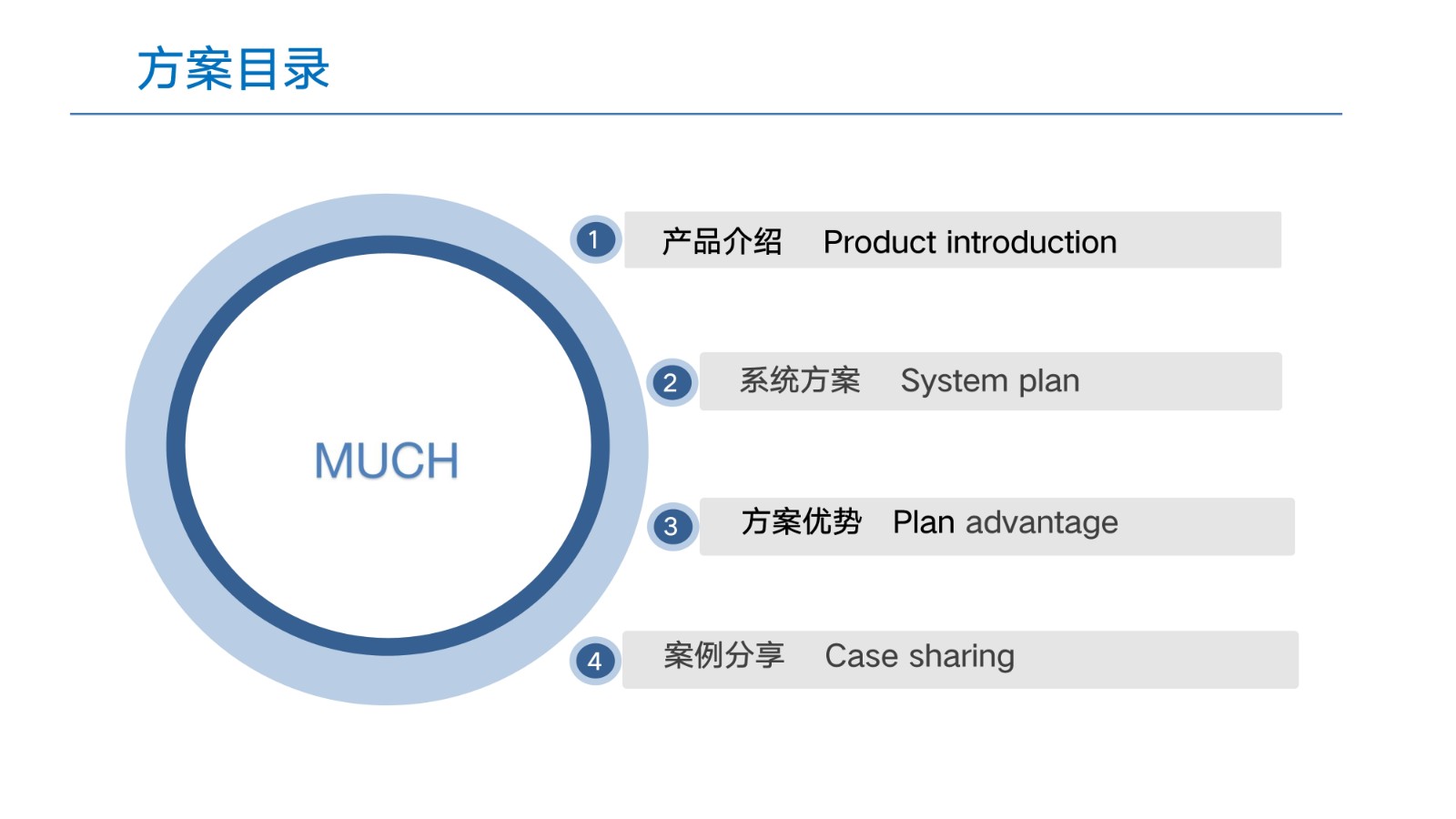 方案目录

MUCH

1 产品介绍 Product introduction

2 系统方案 System plan

3 方案优势 Plan advantage

4 案例分享 Case sharing